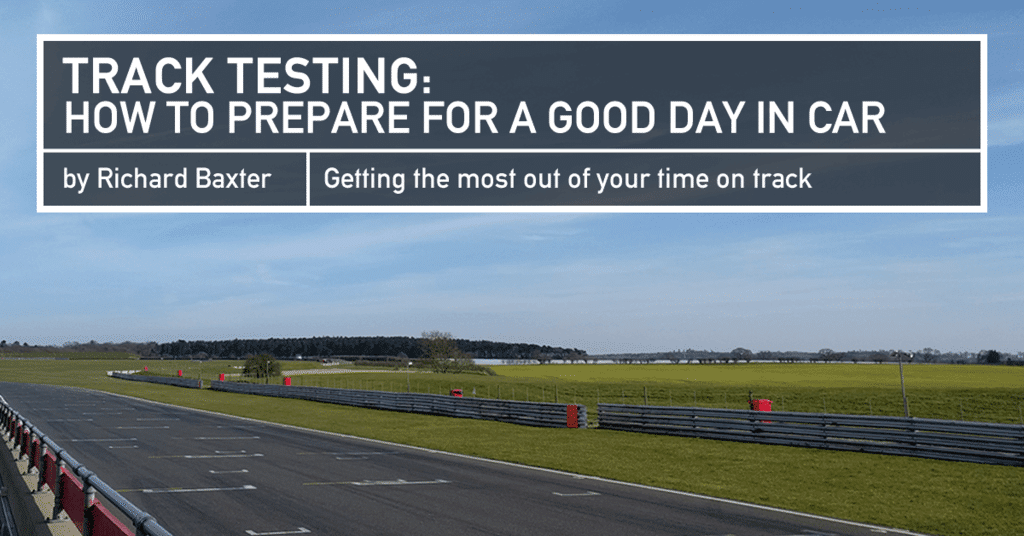 TRACK TESTING:
HOW TO PREPARE FOR A GOOD DAY IN CAR

by Richard Baxter

Getting the most out of your time on track